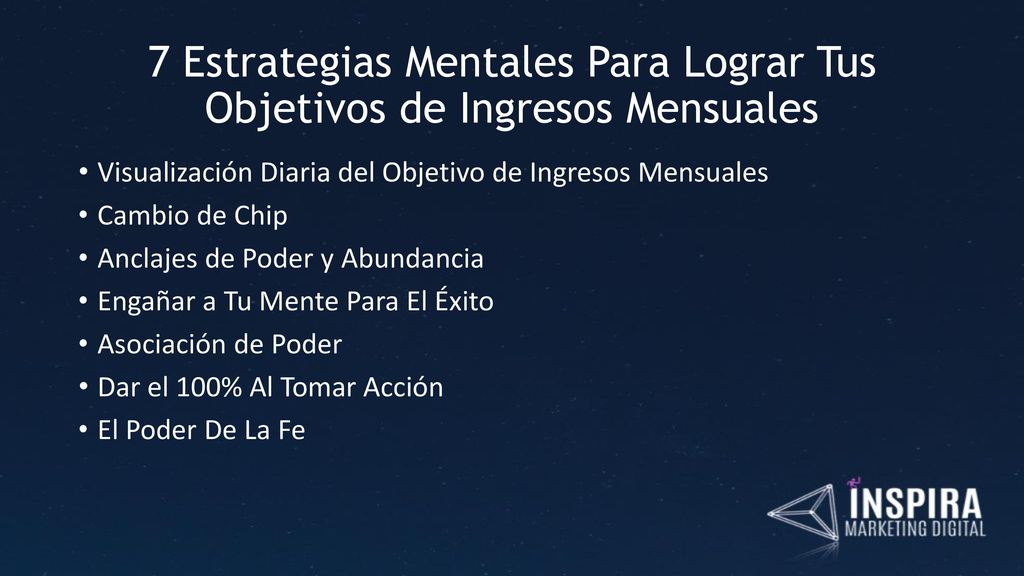 7 Estrategias Mentales Para Lograr Tus Objetivos de Ingresos Mensuales

• Visualización Diaria del Objetivo de Ingresos Mensuales
• Cambio de Chip
• Anclajes de Poder y Abundancia
• Engañar a Tu Mente Para El Éxito
• Asociación de Poder
• Dar el 100% Al Tomar Acción
• El Poder De La Fe

INSPIRA
MARKETING DIGITAL